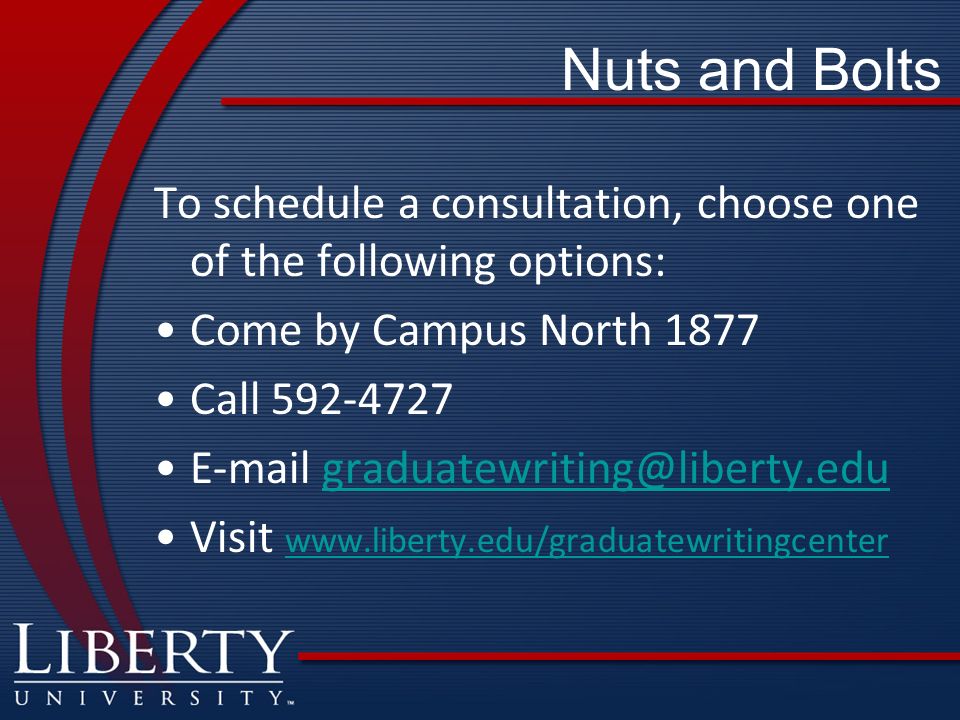 Nuts and Bolts

To schedule a consultation, choose one of the following options:

• Come by Campus North 1877
• Call 592-4727
• E-mail graduatewriting@liberty.edu
• Visit www.liberty.edu/graduatewritingcenter

LIBERTY
UNIVERSITY™